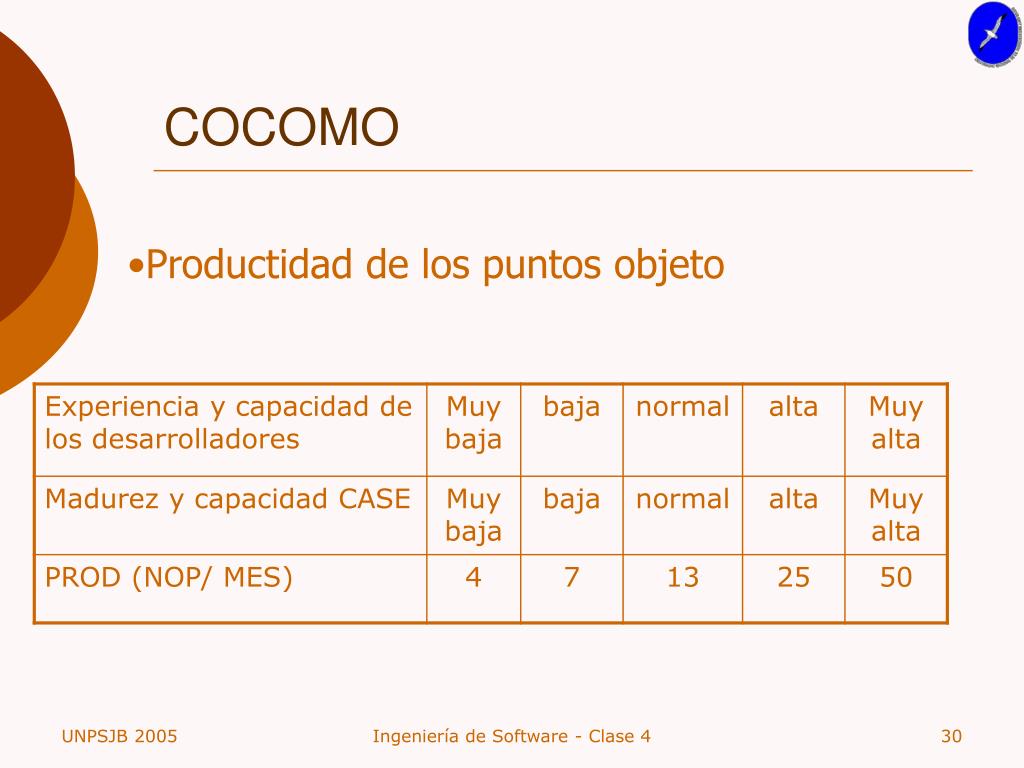 COCOMO

•Productidad de los puntos objeto

| Experiencia y capacidad de los desarrolladores | Muy baja | baja | normal | alta | Muy alta |
|---|---|---|---|---|---|
| Madurez y capacidad CASE | Muy baja | baja | normal | alta | Muy alta |
| PROD (NOP/ MES) | 4 | 7 | 13 | 25 | 50 |

UNPSJB 2005 Ingeniería de Software - Clase 4 30